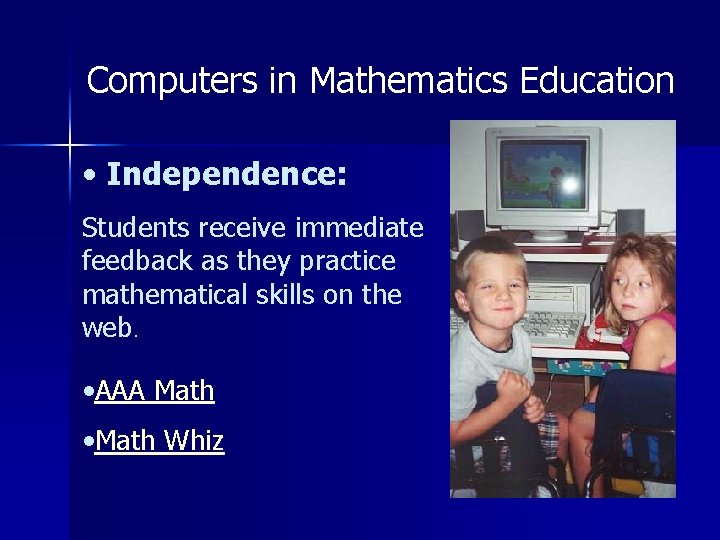 Computers in Mathematics Education

• Independence:

Students receive immediate feedback as they practice mathematical skills on the web.

•AAA Math

•Math Whiz